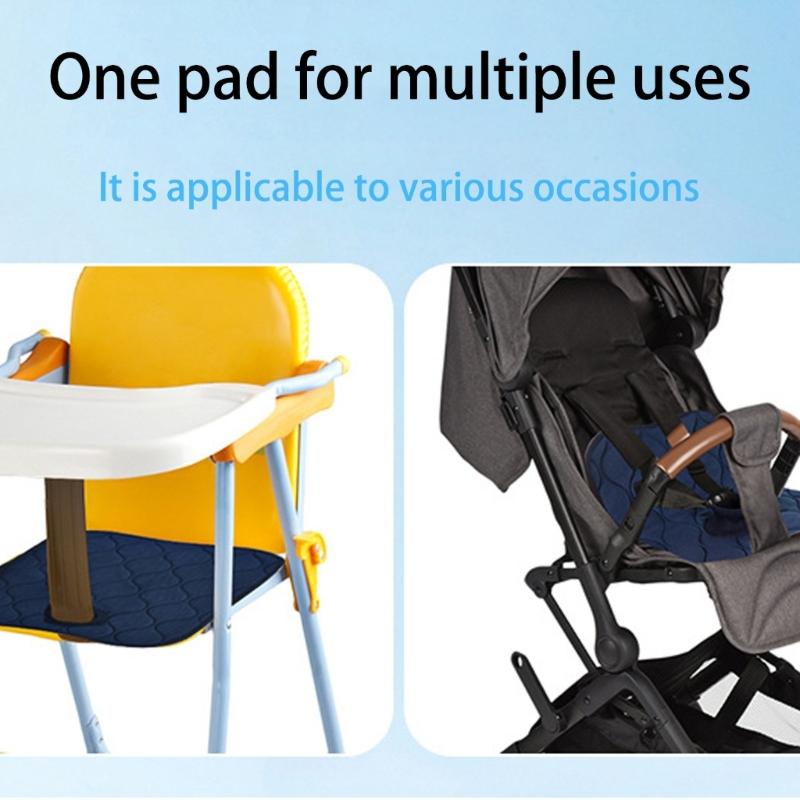 One pad for multiple uses

It is applicable to various occasions